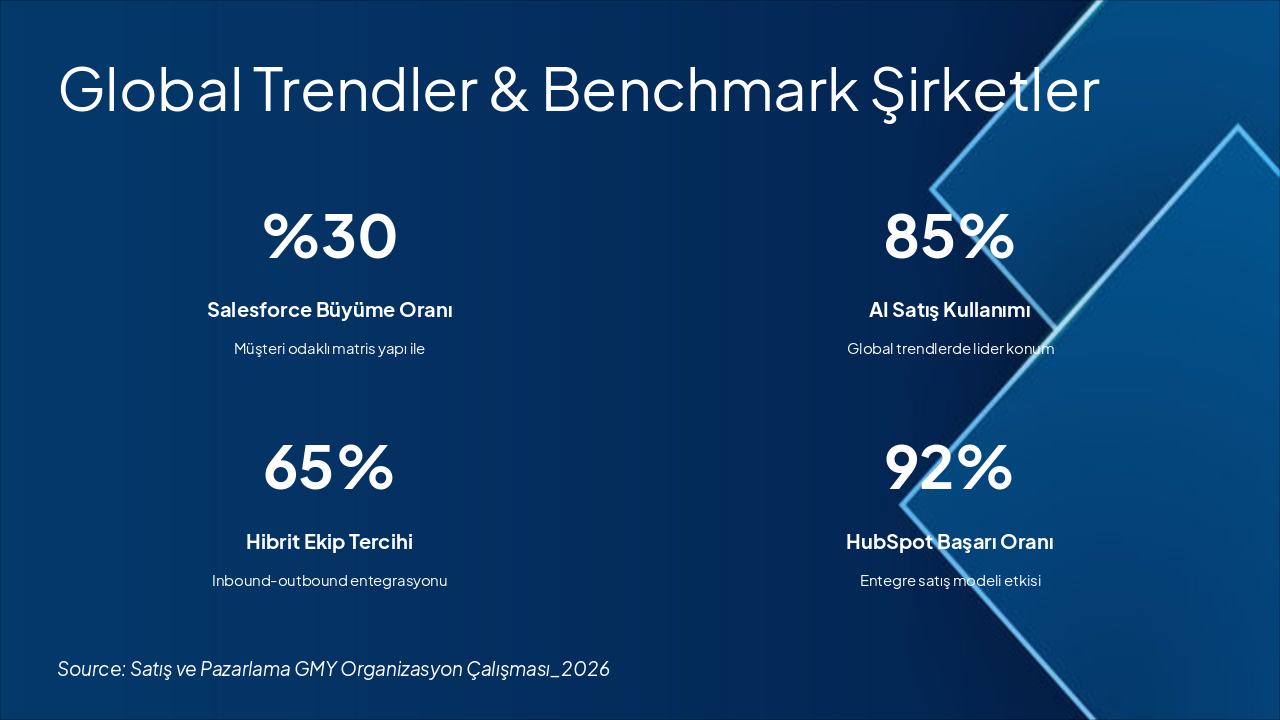 Global Trendler & Benchmark Şirketler

%30

Salesforce Büyüme Oranı

Müşteri odaklı matris yapı ile

85%

AI Satış Kullanımı

Global trendlerde lider konum

65%

Hibrit Ekip Tercihi

Inbound-outbound entegrasyonu

92%

HubSpot Başarı Oranı

Entegre satış modeli etkisi

Source: Satış ve Pazarlama GMY Organizasyon Çalışması_2026